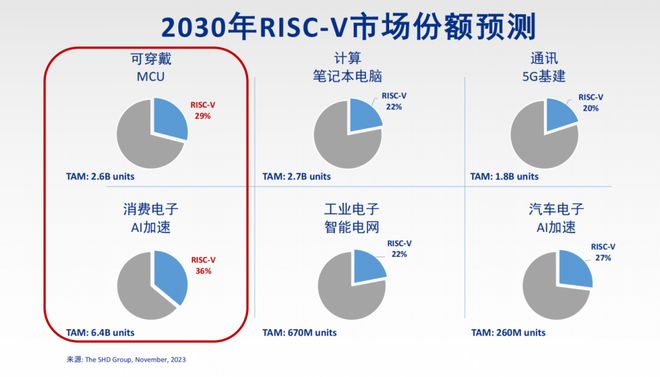 2030年RISC-V市场份额预测

可穿戴
MCU

RISC-V
29%

TAM: 2.6B units

计算
笔记本电脑

RISC-V
22%

TAM: 2.7B units

通讯
5G基建

RISC-V
20%

TAM: 1.8B units

消费电子
AI加速

RISC-V
36%

TAM: 6.4B units

工业电子
智能电网

RISC-V
22%

TAM: 670M units

汽车电子
AI加速

RISC-V
27%

TAM: 260M units

来源: The SHD Group, November, 2023